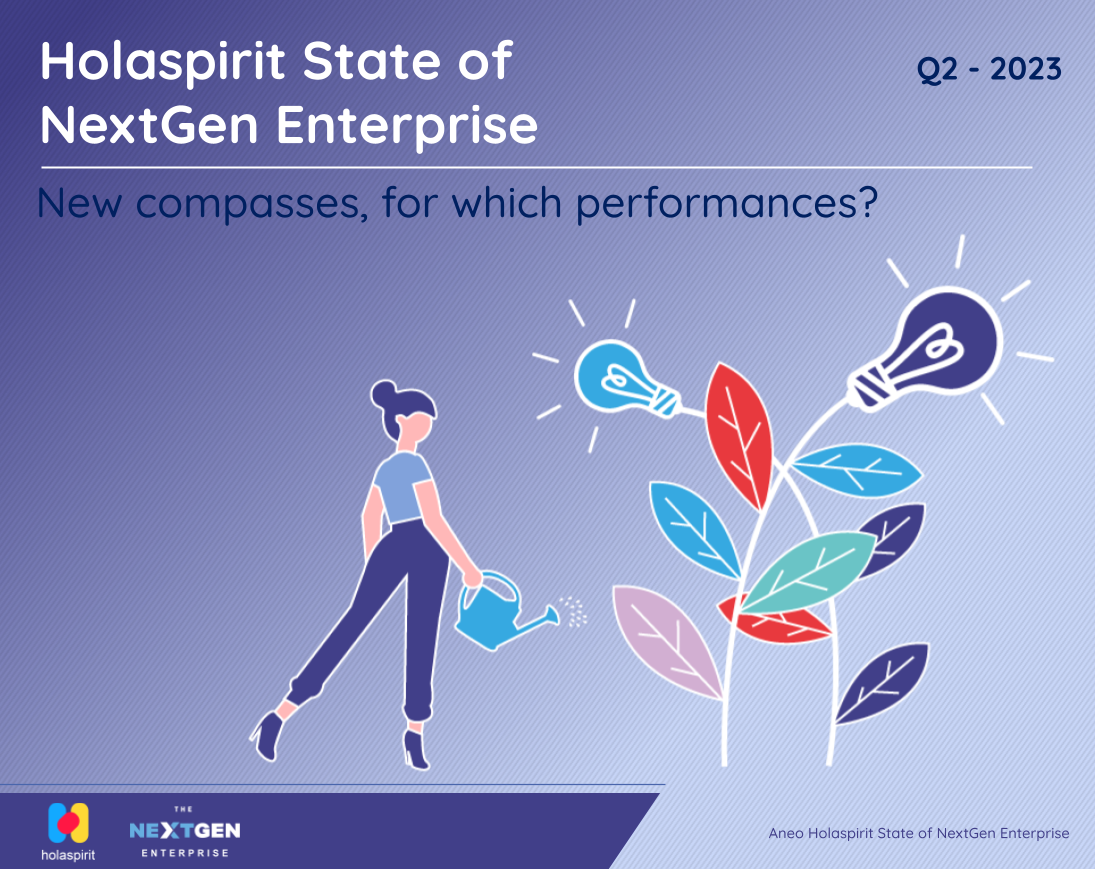 Holaspirit State of NextGen Enterprise

Q2 - 2023

New compasses, for which performances?

holaspirit

THE NEXTGEN ENTERPRISE

Aneo Holaspirit State of NextGen Enterprise